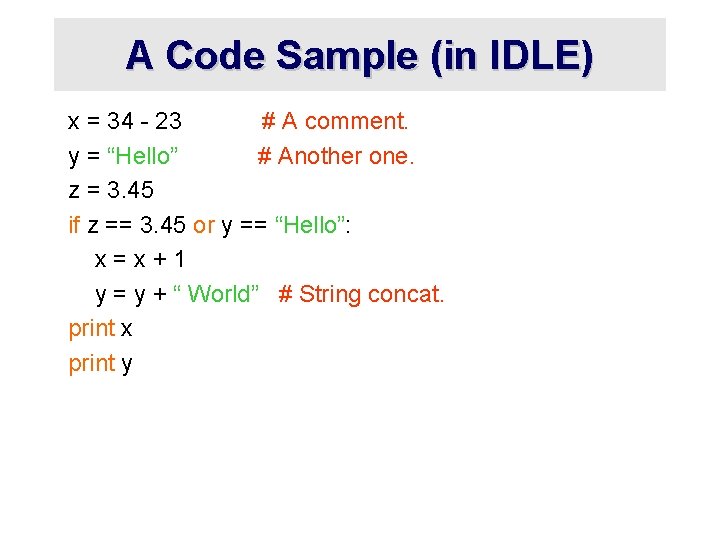 A Code Sample (in IDLE)

x = 34 - 23 # A comment.
y = “Hello” # Another one.
z = 3.45
if z == 3.45 or y == “Hello”:
x = x + 1
y = y + “ World” # String concat.
print x
print y